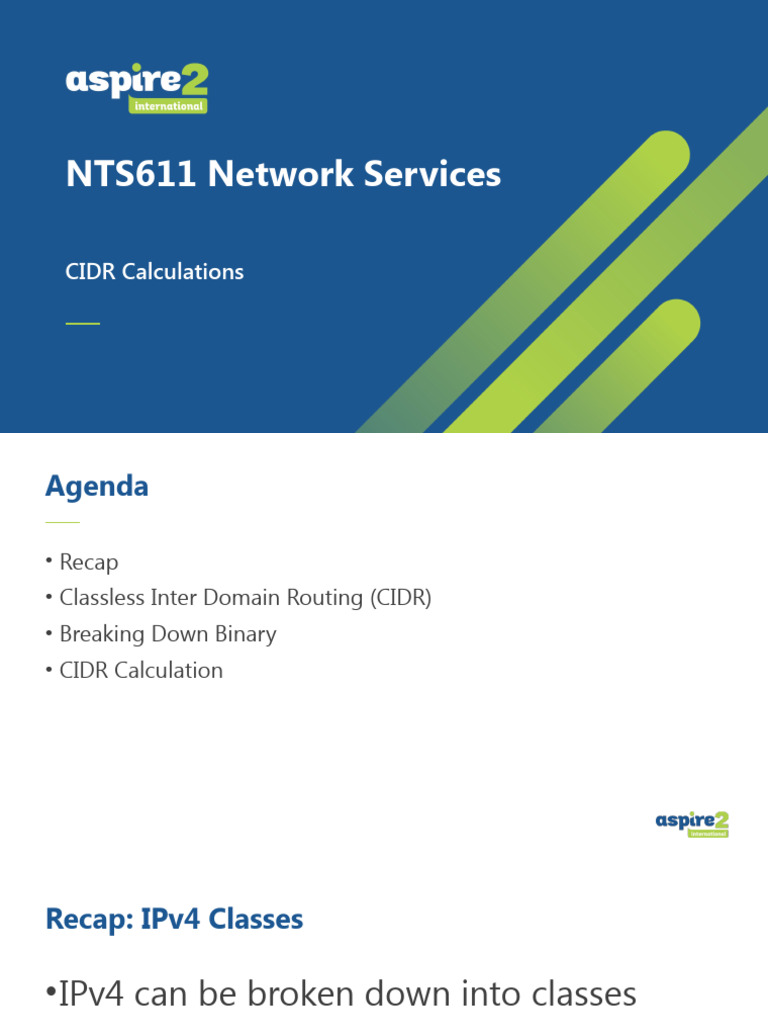 aspire2
international

NTS611 Network Services

CIDR Calculations

Agenda

• Recap
• Classless Inter Domain Routing (CIDR)
• Breaking Down Binary
• CIDR Calculation

aspire2
international

Recap: IPv4 Classes

•IPv4 can be broken down into classes